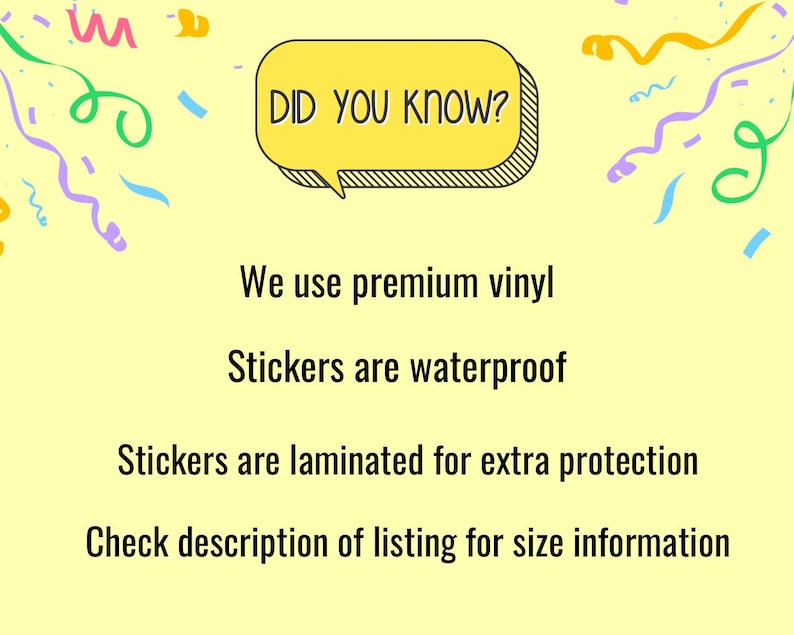 DID YOU KNOW?

We use premium vinyl

Stickers are waterproof

Stickers are laminated for extra protection

Check description of listing for size information